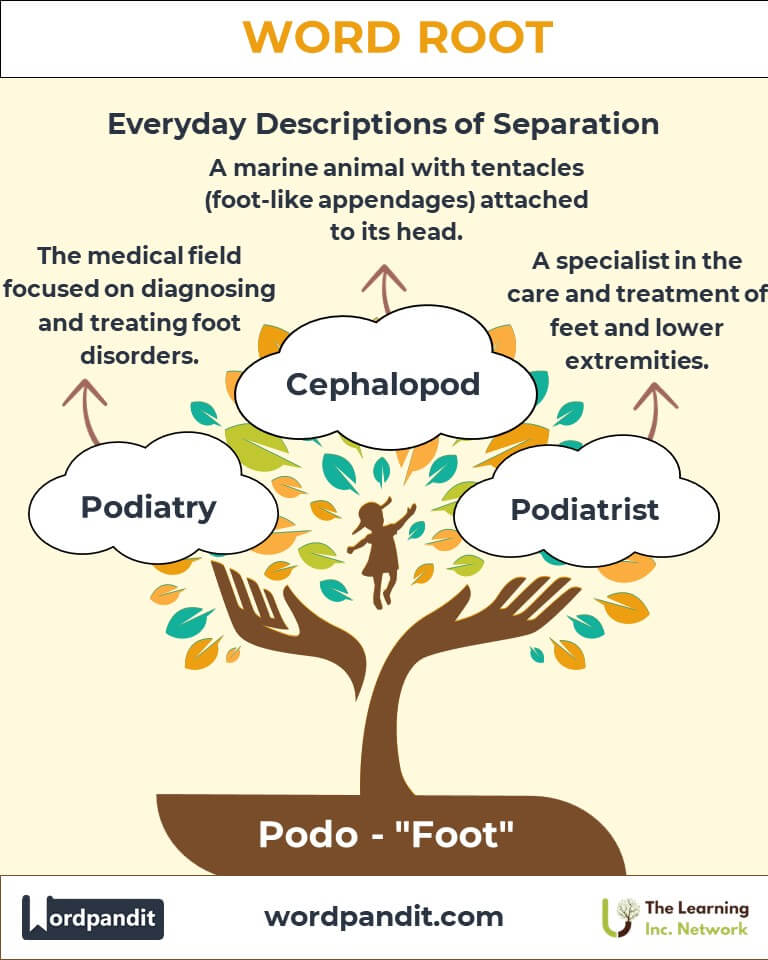 WORD ROOT

Everyday Descriptions of Separation

A marine animal with tentacles (foot-like appendages) attached to its head.

The medical field focused on diagnosing and treating foot disorders.

A specialist in the care and treatment of feet and lower extremities.

Cephalopod

Podiatry

Podiatrist

Podo - "Foot"

Wordpandit

wordpandit.com

The Learning Inc. Network